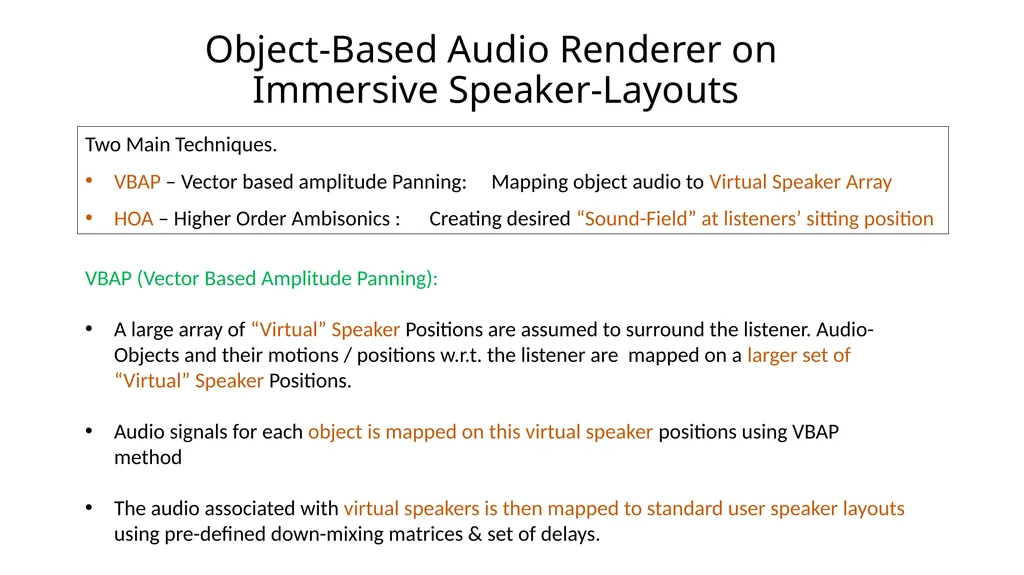 Object-Based Audio Renderer on Immersive Speaker-Layouts

Two Main Techniques.

• VBAP – Vector based amplitude Panning: Mapping object audio to Virtual Speaker Array

• HOA – Higher Order Ambisonics : Creating desired “Sound-Field” at listeners’ sitting position

VBAP (Vector Based Amplitude Panning):

• A large array of “Virtual” Speaker Positions are assumed to surround the listener. Audio-Objects and their motions / positions w.r.t. the listener are mapped on a larger set of “Virtual” Speaker Positions.

• Audio signals for each object is mapped on this virtual speaker positions using VBAP method

• The audio associated with virtual speakers is then mapped to standard user speaker layouts using pre-defined down-mixing matrices & set of delays.